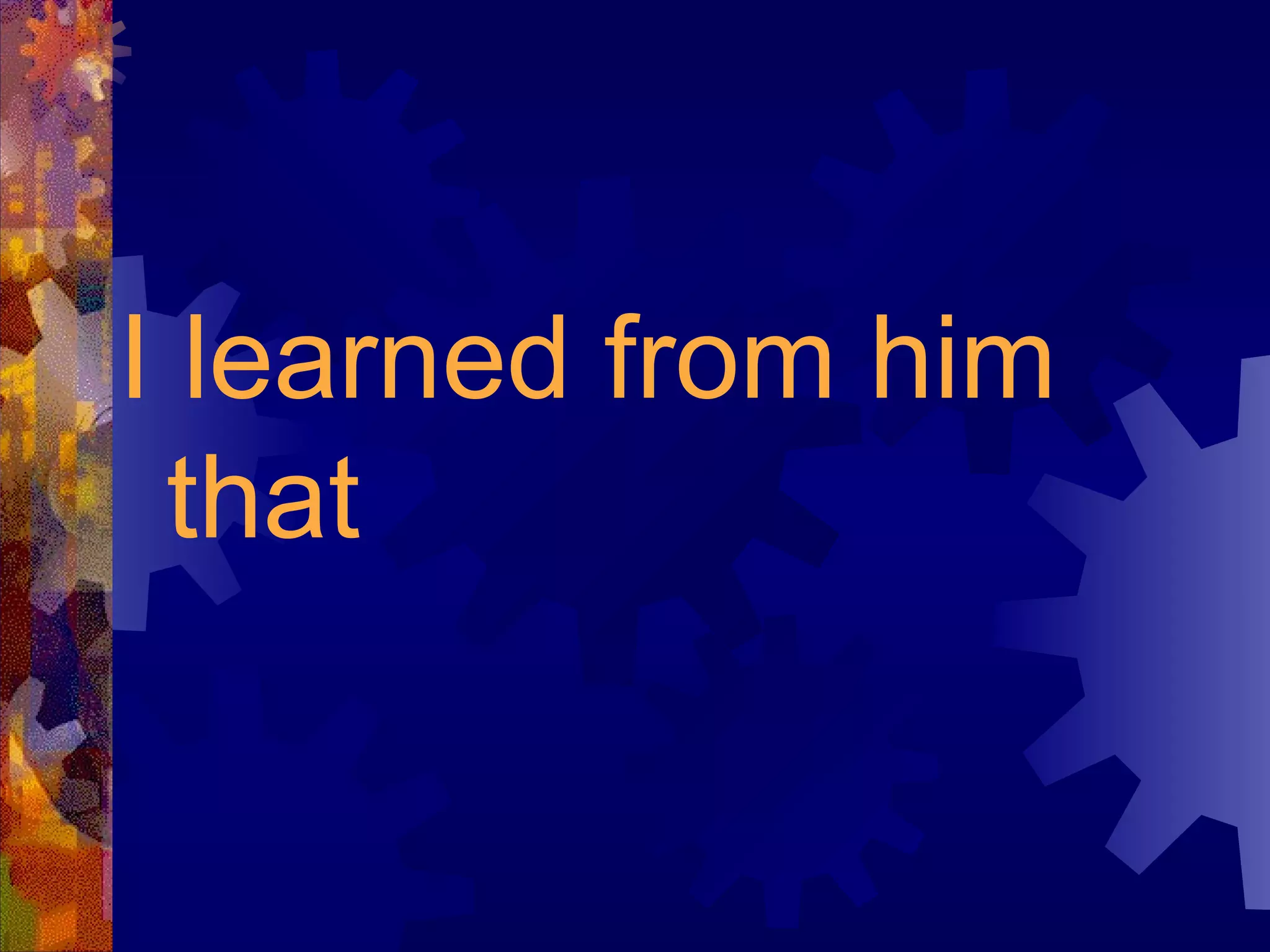 I learned from him that